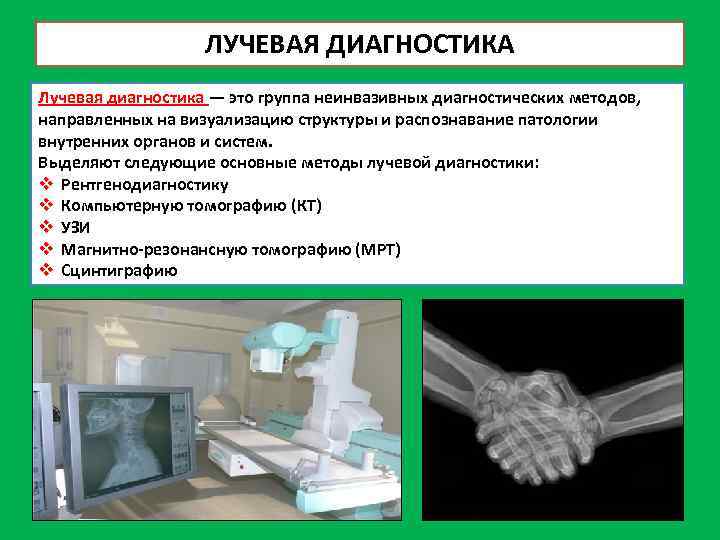 ЛУЧЕВАЯ ДИАГНОСТИКА

Лучевая диагностика — это группа неинвазивных диагностических методов, направленных на визуализацию структуры и распознавание патологии внутренних органов и систем.
Выделяют следующие основные методы лучевой диагностики:
❖ Рентгенодиагностику
❖ Компьютерную томографию (КТ)
❖ УЗИ
❖ Магнитно-резонансную томографию (МРТ)
❖ Сцинтиграфию